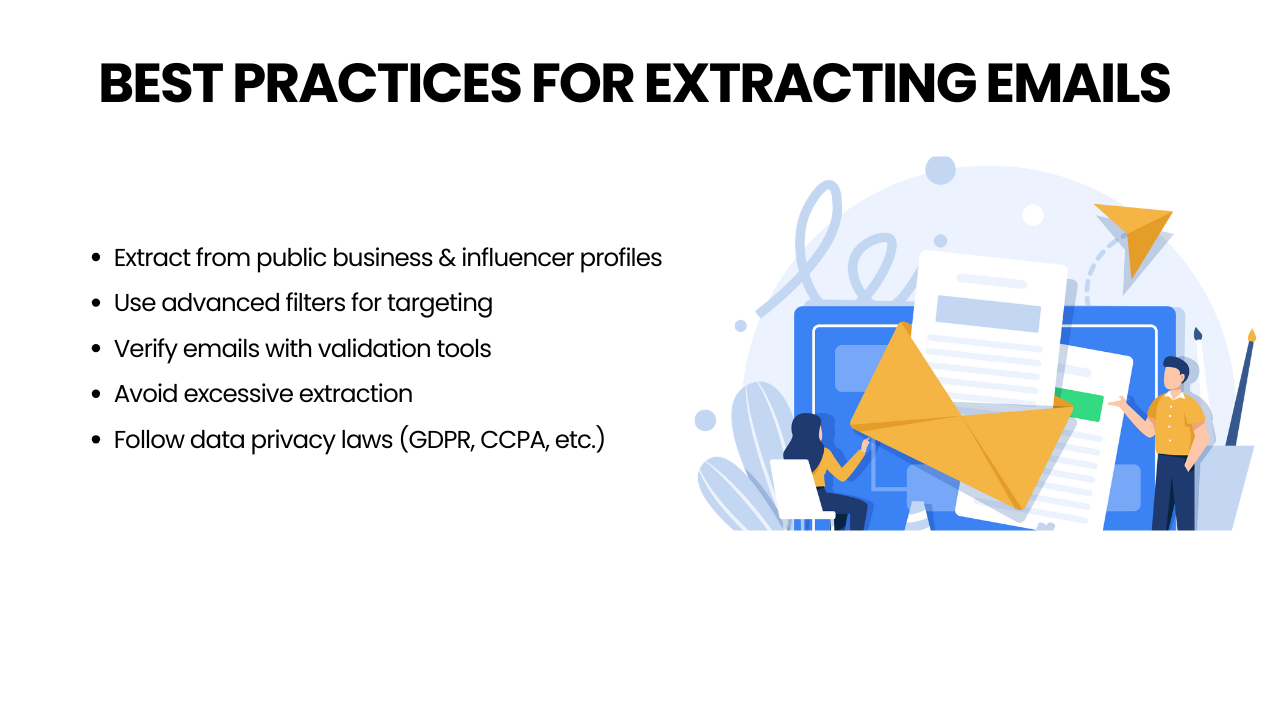 BEST PRACTICES FOR EXTRACTING EMAILS

- Extract from public business & influencer profiles
- Use advanced filters for targeting
- Verify emails with validation tools
- Avoid excessive extraction
- Follow data privacy laws (GDPR, CCPA, etc.)